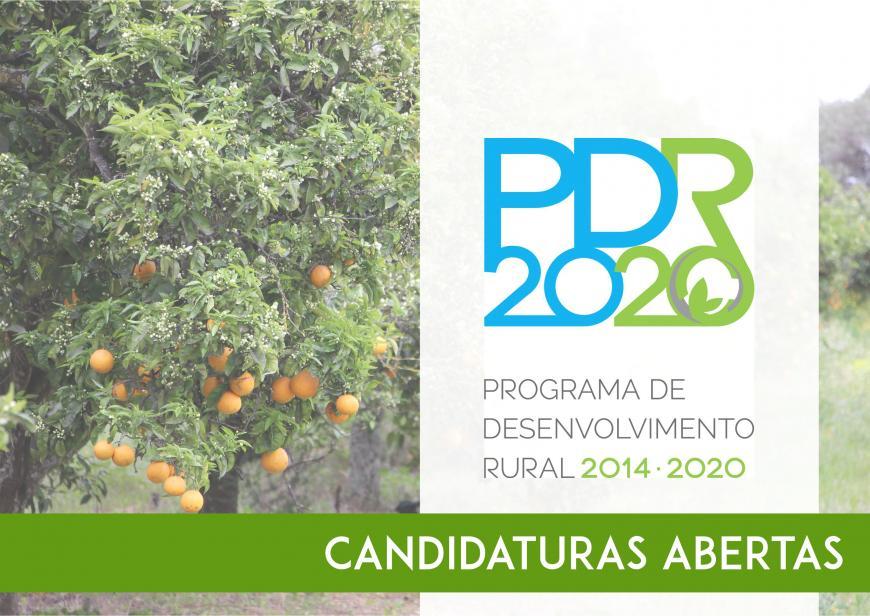 PDR 2020

PROGRAMA DE DESENVOLVIMENTO RURAL 2014 · 2020

CANDIDATURAS ABERTAS